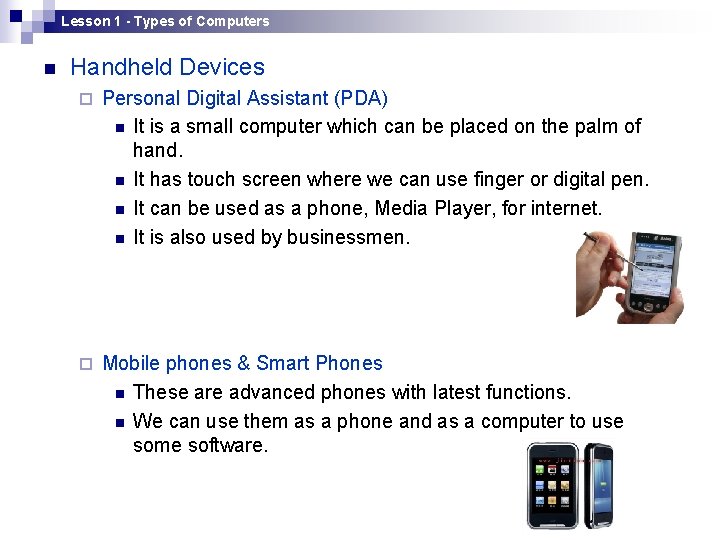 Lesson 1 - Types of Computers

Handheld Devices

Personal Digital Assistant (PDA)

It is a small computer which can be placed on the palm of hand.

It has touch screen where we can use finger or digital pen.

It can be used as a phone, Media Player, for internet.

It is also used by businessmen.

Mobile phones & Smart Phones

These are advanced phones with latest functions.

We can use them as a phone and as a computer to use some software.